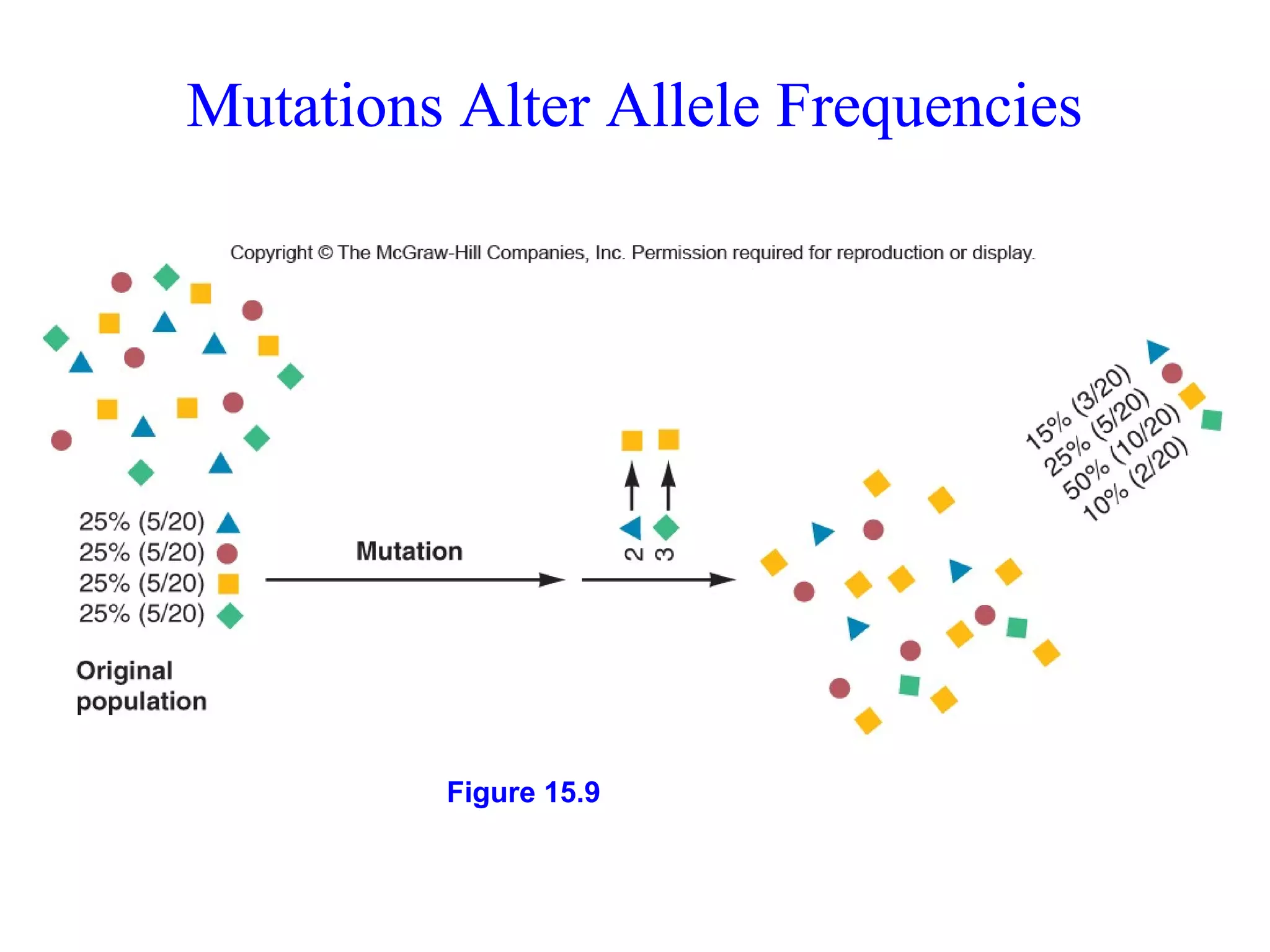 Mutations Alter Allele Frequencies

Copyright © The McGraw-Hill Companies, Inc. Permission required for reproduction or display.

25% (5/20)
25% (5/20)
25% (5/20)
25% (5/20)

Original population

Mutation

2
3

15% (3/20)
25% (5/20)
50% (10/20)
10% (2/20)

Figure 15.9